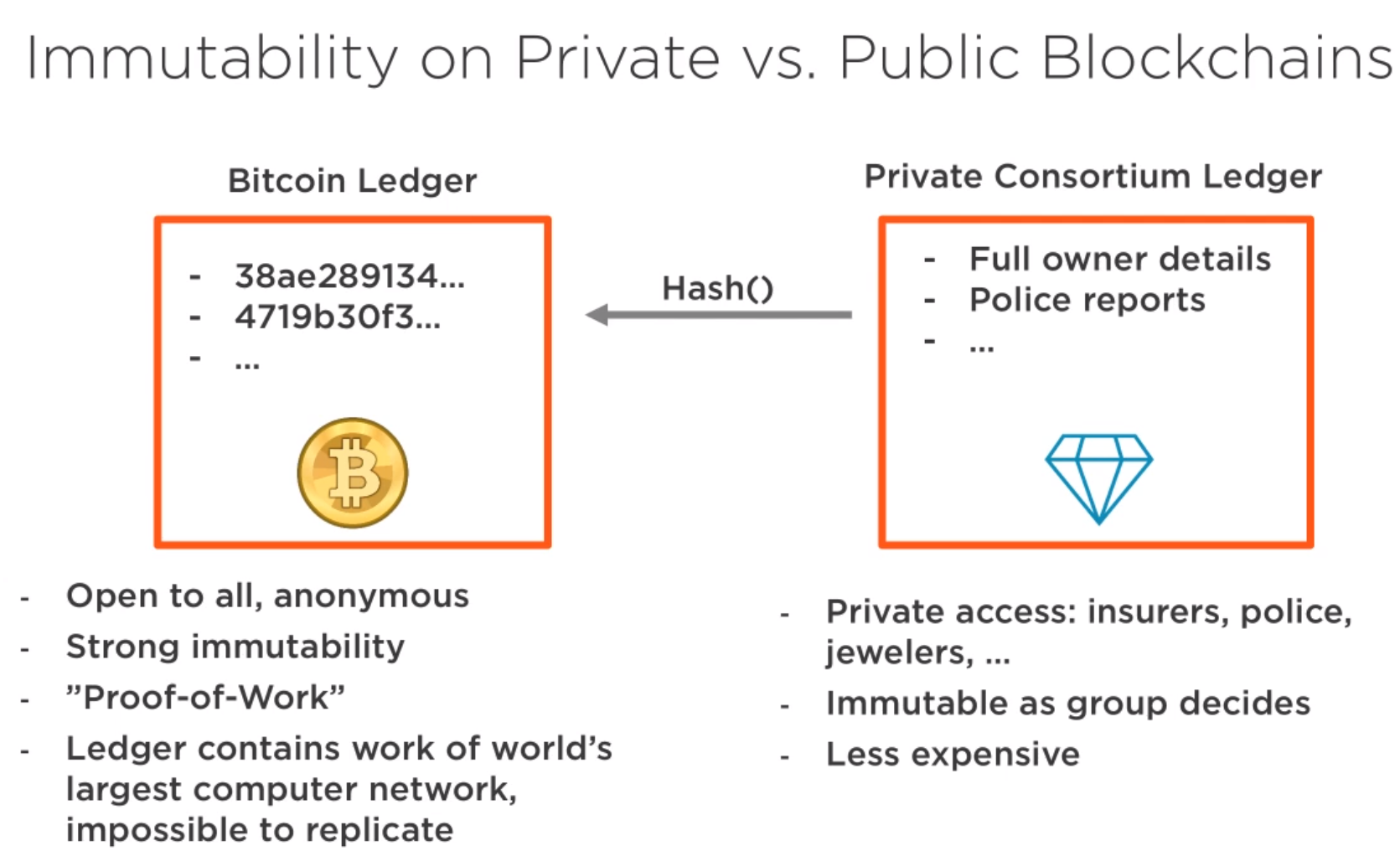 Immutability on Private vs. Public Blockchains

Bitcoin Ledger

- 38ae289134...
- 4719b30f3...
- ...

Hash()

Private Consortium Ledger

- Full owner details
- Police reports
- ...

- Open to all, anonymous
- Strong immutability
- ”Proof-of-Work”
- Ledger contains work of world’s largest computer network, impossible to replicate

- Private access: insurers, police, jewelers, ...
- Immutable as group decides
- Less expensive